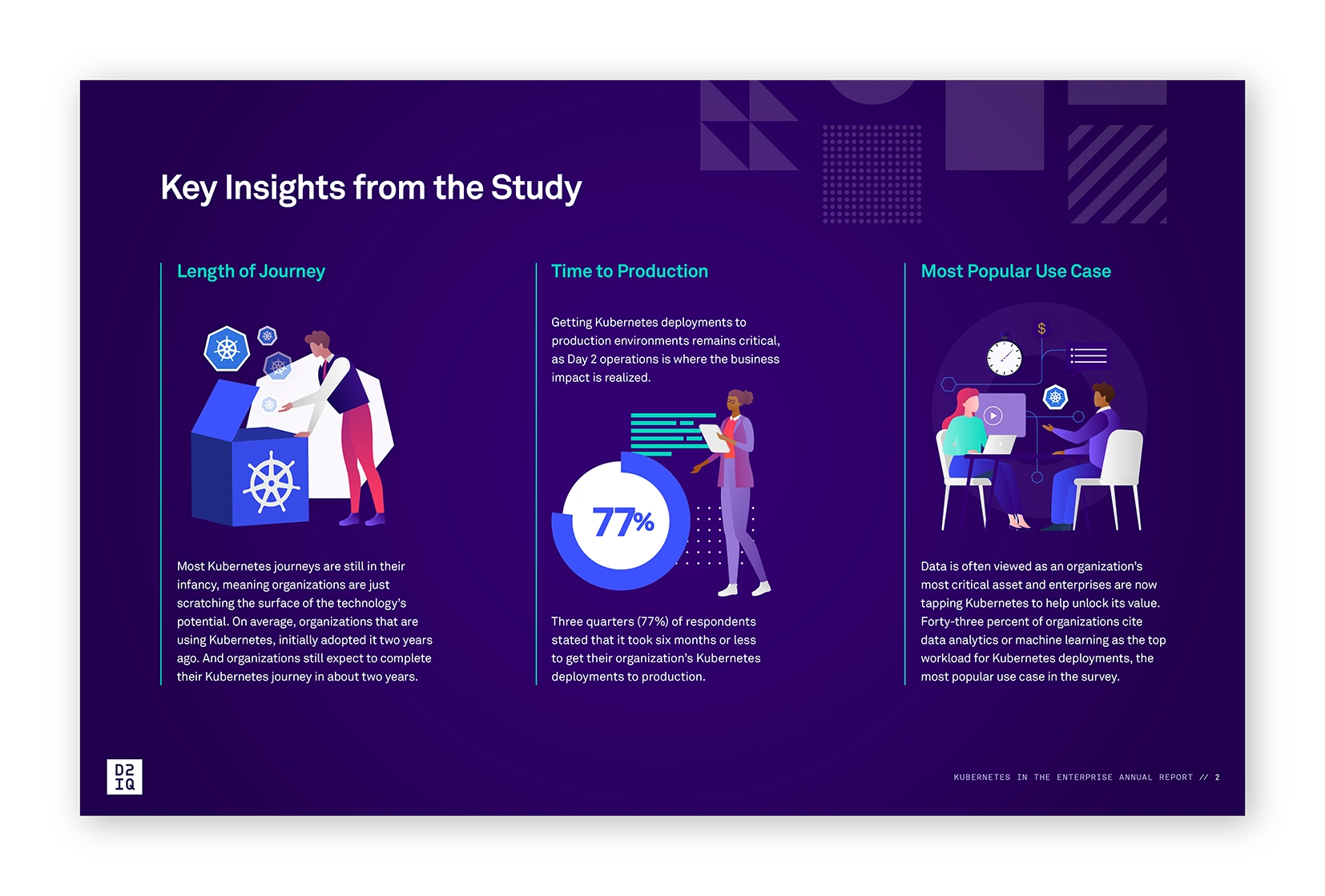 Key Insights from the Study

Length of Journey

Most Kubernetes journeys are still in their infancy, meaning organizations are just scratching the surface of the technology's potential. On average, organizations that are using Kubernetes, initially adopted it two years ago. And organizations still expect to complete their Kubernetes journey in about two years.

Time to Production

Getting Kubernetes deployments to production environments remains critical, as Day 2 operations is where the business impact is realized.

77%

Three quarters (77%) of respondents stated that it took six months or less to get their organization's Kubernetes deployments to production.

Most Popular Use Case

$

Data is often viewed as an organization's most critical asset and enterprises are now tapping Kubernetes to help unlock its value. Forty-three percent of organizations cite data analytics or machine learning as the top workload for Kubernetes deployments, the most popular use case in the survey.

D2 IQ

KUBERNETES IN THE ENTERPRISE ANNUAL REPORT // 2